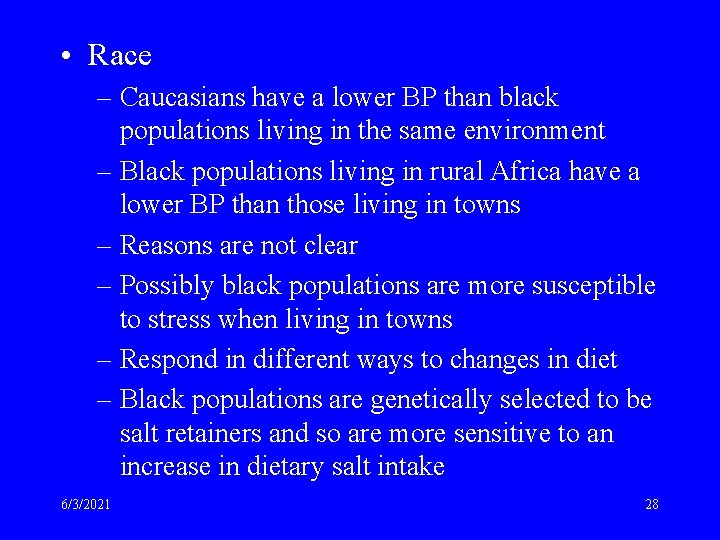 • Race

– Caucasians have a lower BP than black populations living in the same environment

– Black populations living in rural Africa have a lower BP than those living in towns

– Reasons are not clear

– Possibly black populations are more susceptible to stress when living in towns

– Respond in different ways to changes in diet

– Black populations are genetically selected to be salt retainers and so are more sensitive to an increase in dietary salt intake

6/3/2021

28